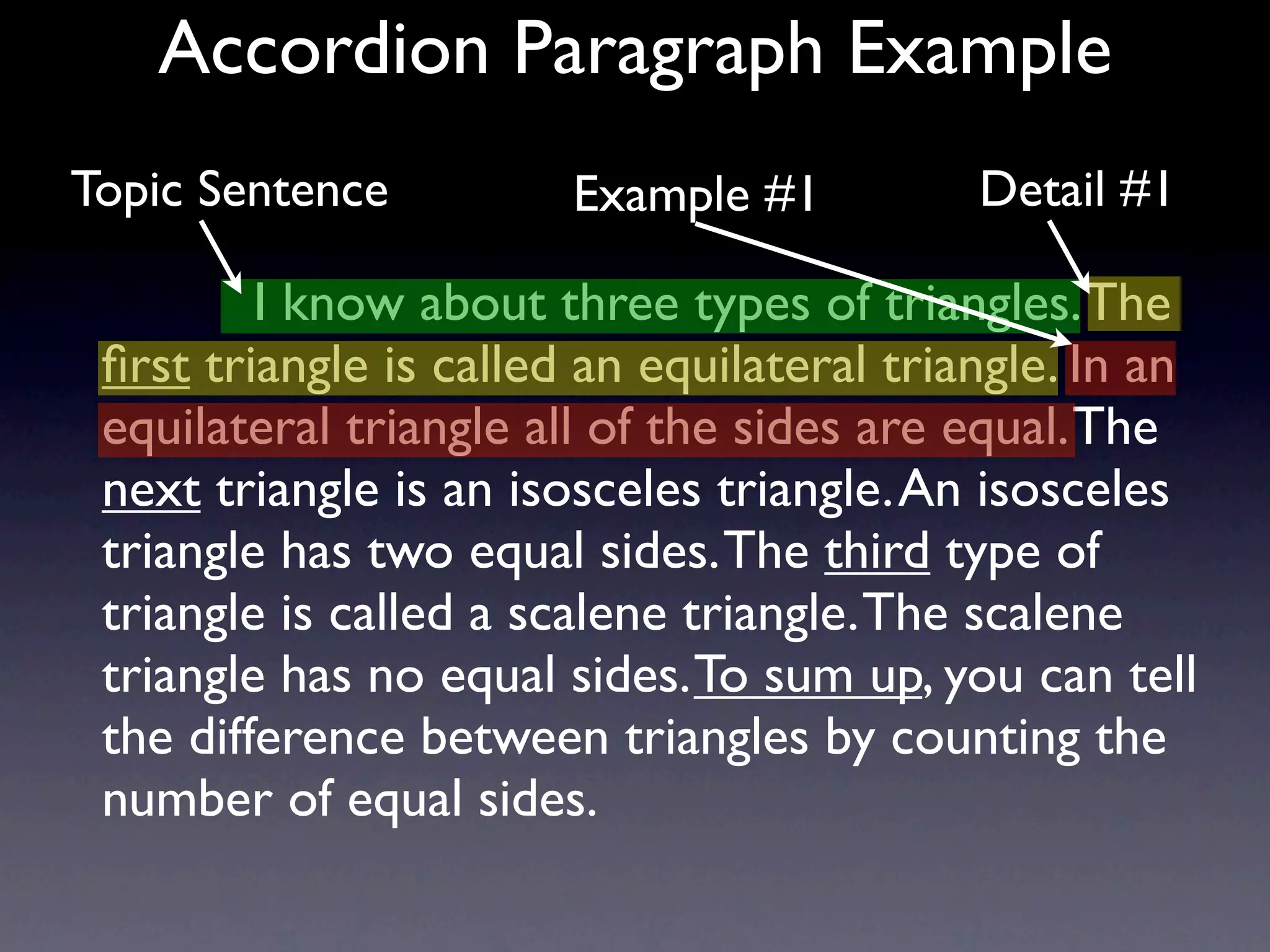 Accordion Paragraph Example

Topic Sentence

Example #1

Detail #1

I know about three types of triangles. The first triangle is called an equilateral triangle. In an equilateral triangle all of the sides are equal. The next triangle is an isosceles triangle. An isosceles triangle has two equal sides. The third type of triangle is called a scalene triangle. The scalene triangle has no equal sides. To sum up, you can tell the difference between triangles by counting the number of equal sides.